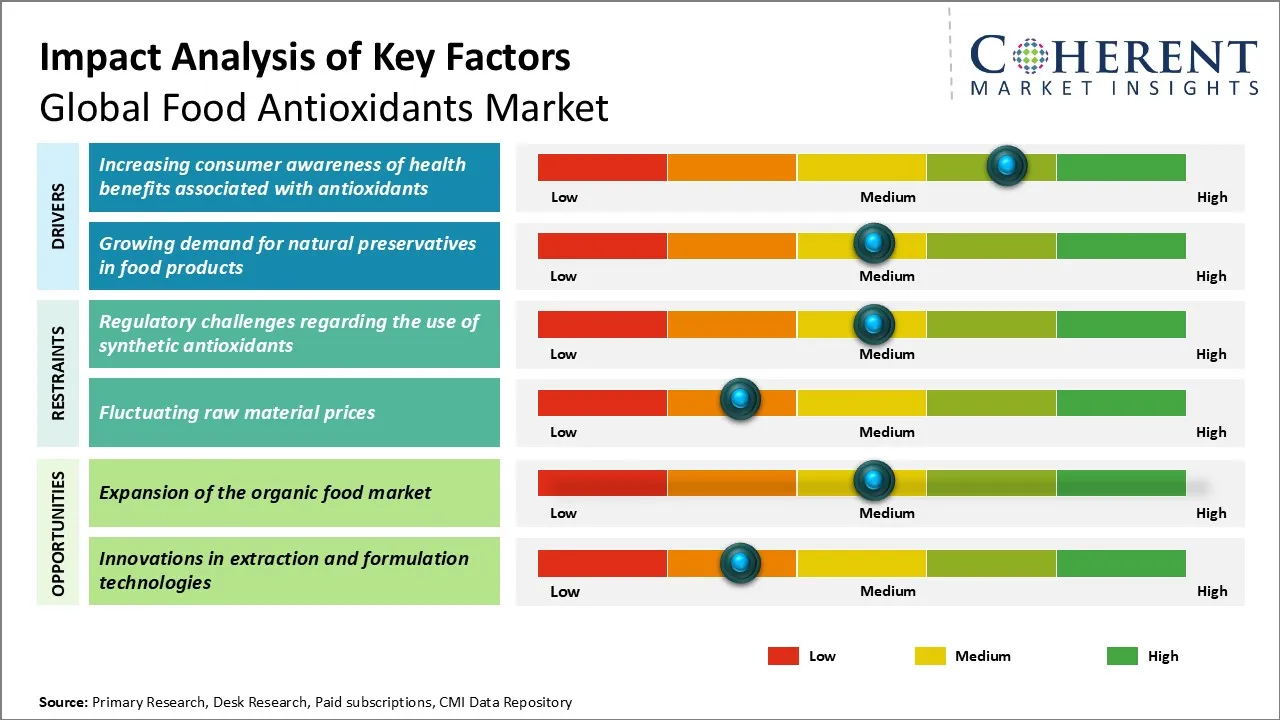 Impact Analysis of Key Factors
Global Food Antioxidants Market

COHERENT
MARKET INSIGHTS

DRIVERS

Increasing consumer awareness of health benefits associated with antioxidants

Low Medium High

Growing demand for natural preservatives in food products

Low Medium High

RESTRAINTS

Regulatory challenges regarding the use of synthetic antioxidants

Low Medium High

Fluctuating raw material prices

Low Medium High

OPPORTUNITIES

Expansion of the organic food market

Low Medium High

Innovations in extraction and formulation technologies

Low Medium High

Low Medium High

Source: Primary Research, Desk Research, Paid subscriptions, CMI Data Repository